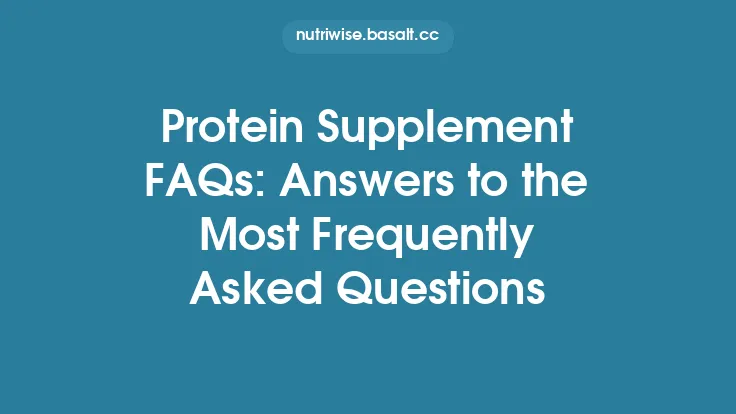 nutriwise.basalt.cc

Protein Supplement FAQs: Answers to the Most Frequently Asked Questions